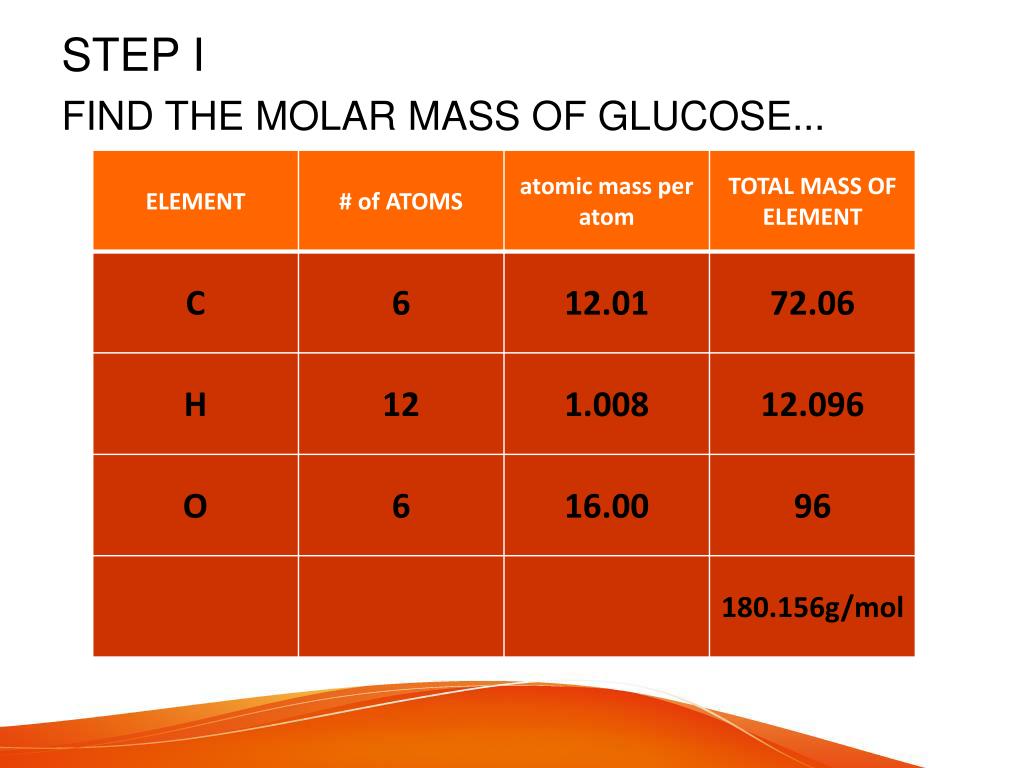 STEP I
FIND THE MOLAR MASS OF GLUCOSE...

| ELEMENT | # of ATOMS | atomic mass per atom | TOTAL MASS OF ELEMENT |
|---|---|---|---|
| C | 6 | 12.01 | 72.06 |
| H | 12 | 1.008 | 12.096 |
| O | 6 | 16.00 | 96 |
| | | | 180.156g/mol |